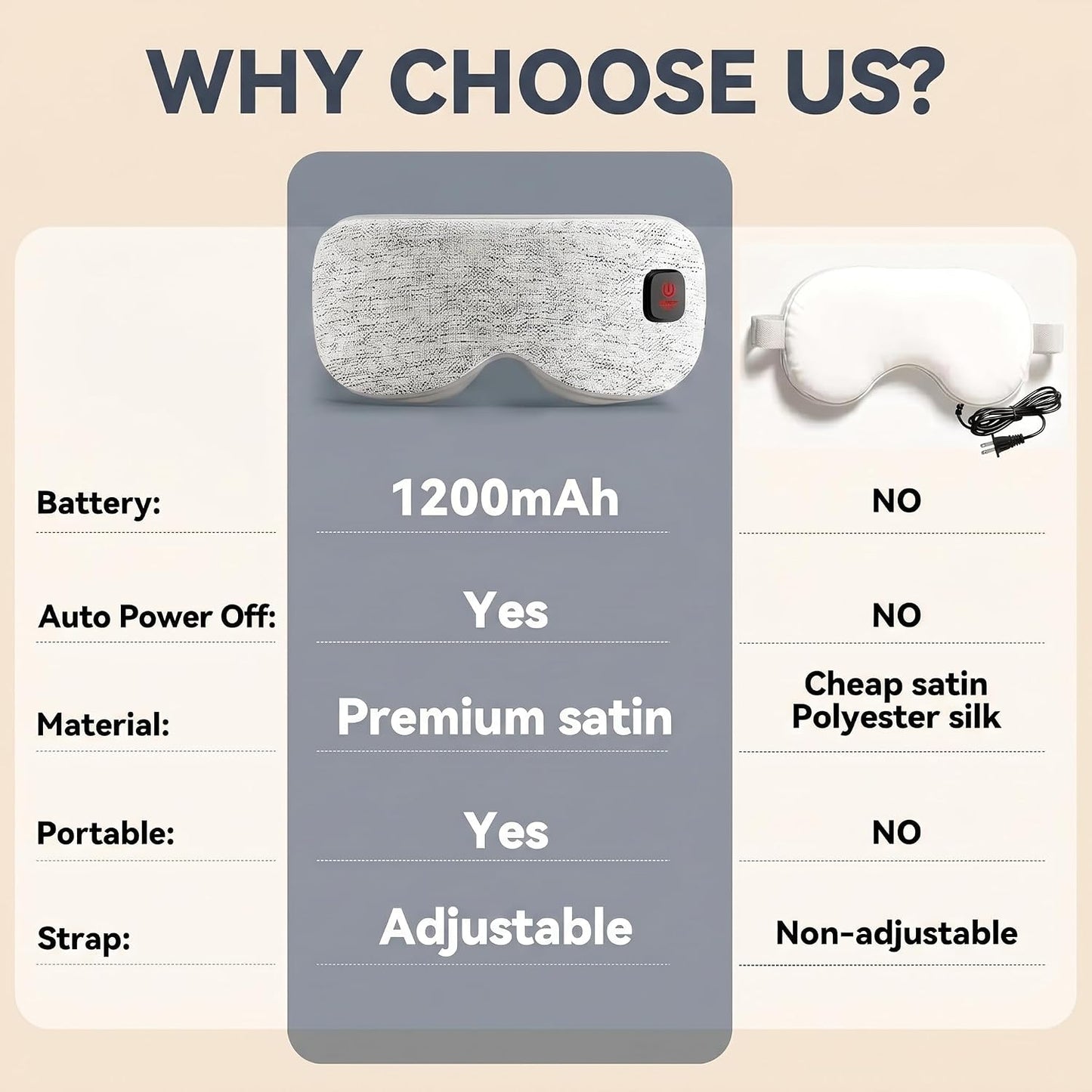 WHY CHOOSE US?

| | | |
|---|---|---|
| Battery: | 1200mAh | NO |
| Auto Power Off: | Yes | NO |
| Material: | Premium satin | Cheap satin Polyester silk |
| Portable: | Yes | NO |
| Strap: | Adjustable | Non-adjustable |